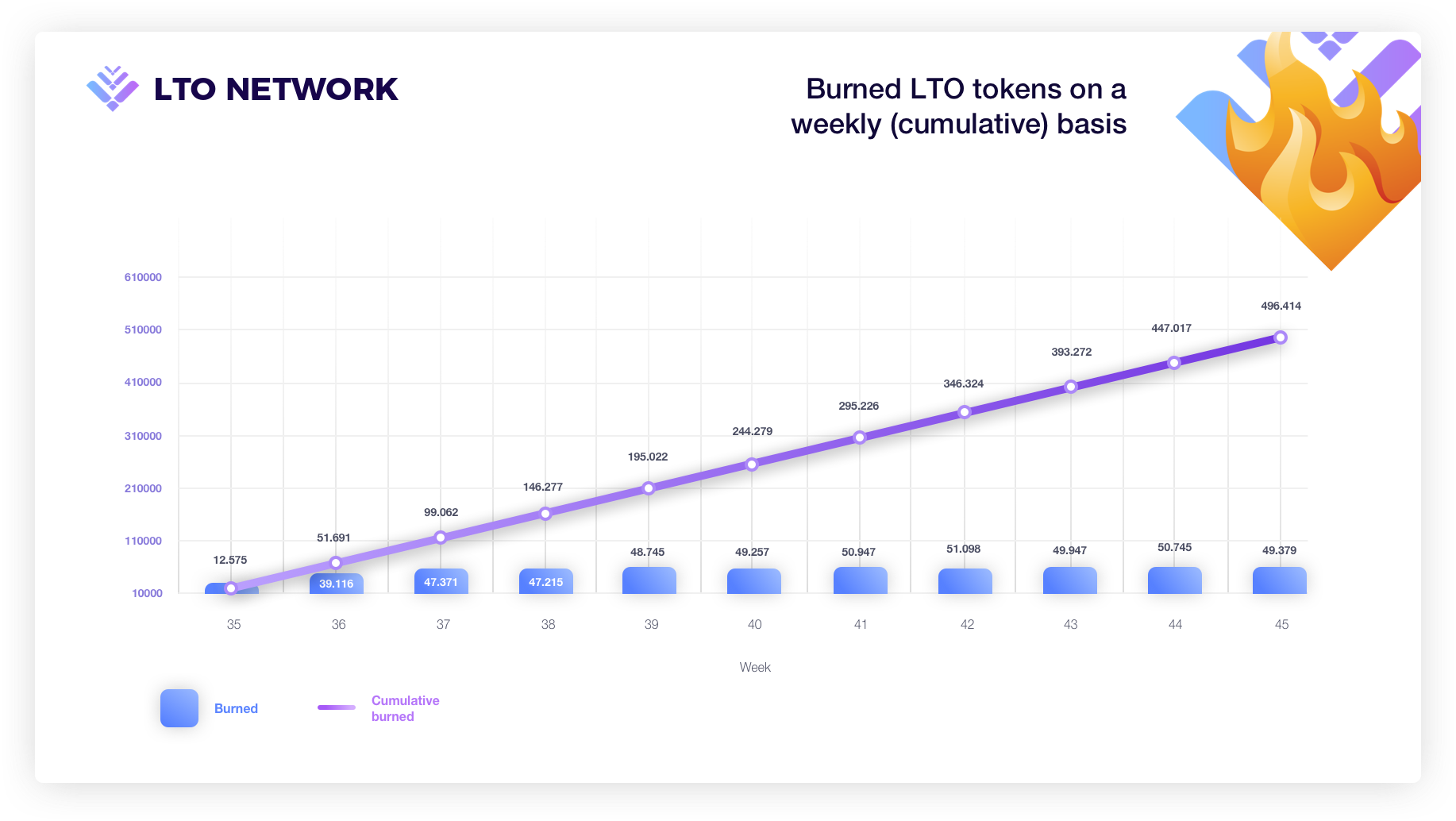 LTO NETWORK

Burned LTO tokens on a weekly (cumulative) basis

610000
510000
410000
310000
210000
110000
10000

12.575
51.691
99.062
146.277
195.022
244.279
295.226
346.324
393.272
447.017
496.414

39.116
47.371
47.215
48.745
49.257
50.947
51.098
49.947
50.745
49.379

35
36
37
38
39
40
41
42
43
44
45

Week

Burned
Cumulative burned